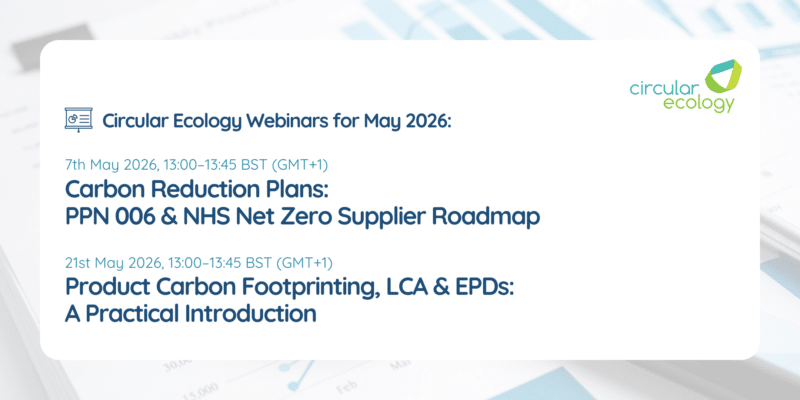 circular ecology

Circular Ecology Webinars for May 2026:

7th May 2026, 13:00–13:45 BST (GMT+1)
Carbon Reduction Plans: PPN 006 & NHS Net Zero Supplier Roadmap

21st May 2026, 13:00–13:45 BST (GMT+1)
Product Carbon Footprinting, LCA & EPDs: A Practical Introduction